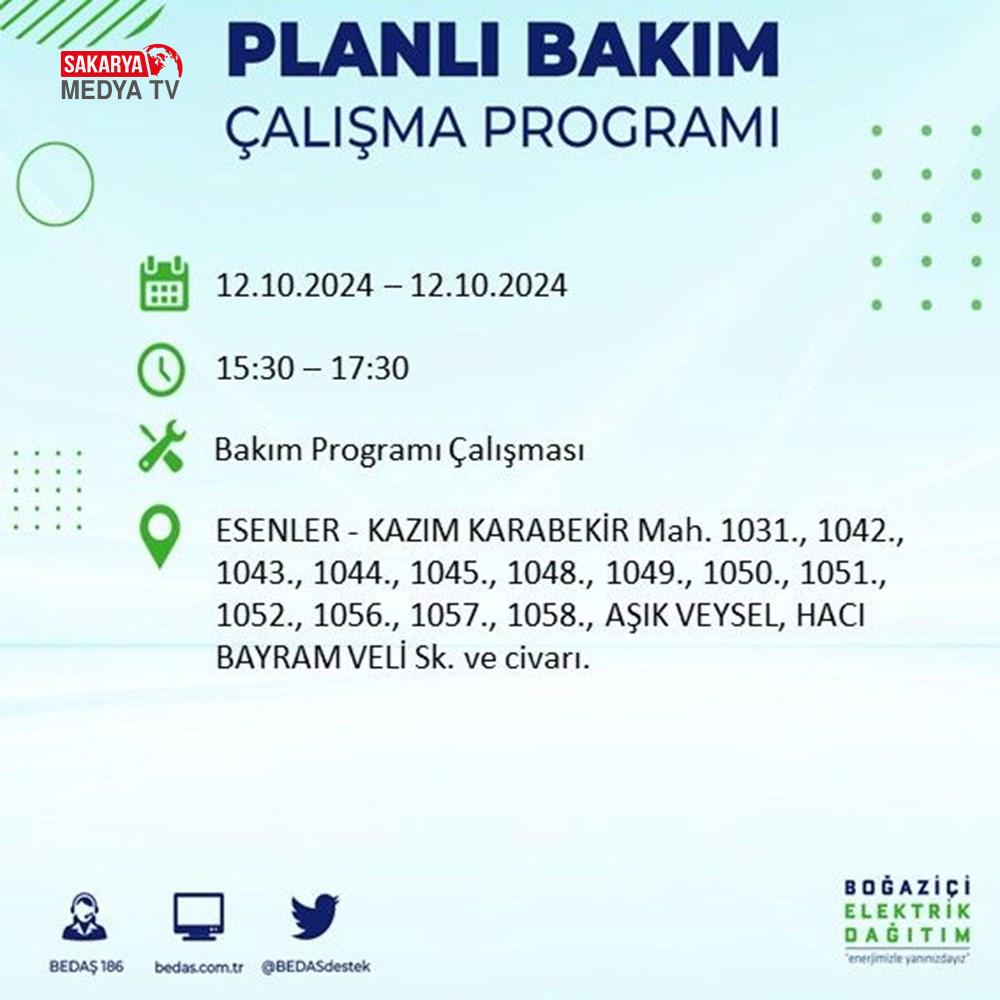 SAKARYA MEDYA TV

PLANLI BAKIM
ÇALIŞMA PROGRAMI

12.10.2024 – 12.10.2024

15:30 – 17:30

Bakım Programı Çalışması

ESENLER - KAZIM KARABEKİR Mah. 1031., 1042., 1043., 1044., 1045., 1048., 1049., 1050., 1051., 1052., 1056., 1057., 1058., AŞIK VEYSEL, HACI BAYRAM VELİ Sk. ve civarı.

BEDAŞ 186
bedas.com.tr
@BEDASdestek

BOĞAZİÇİ
ELEKTRİK
DAĞITIM
"enerjimizle yanınızdayız"